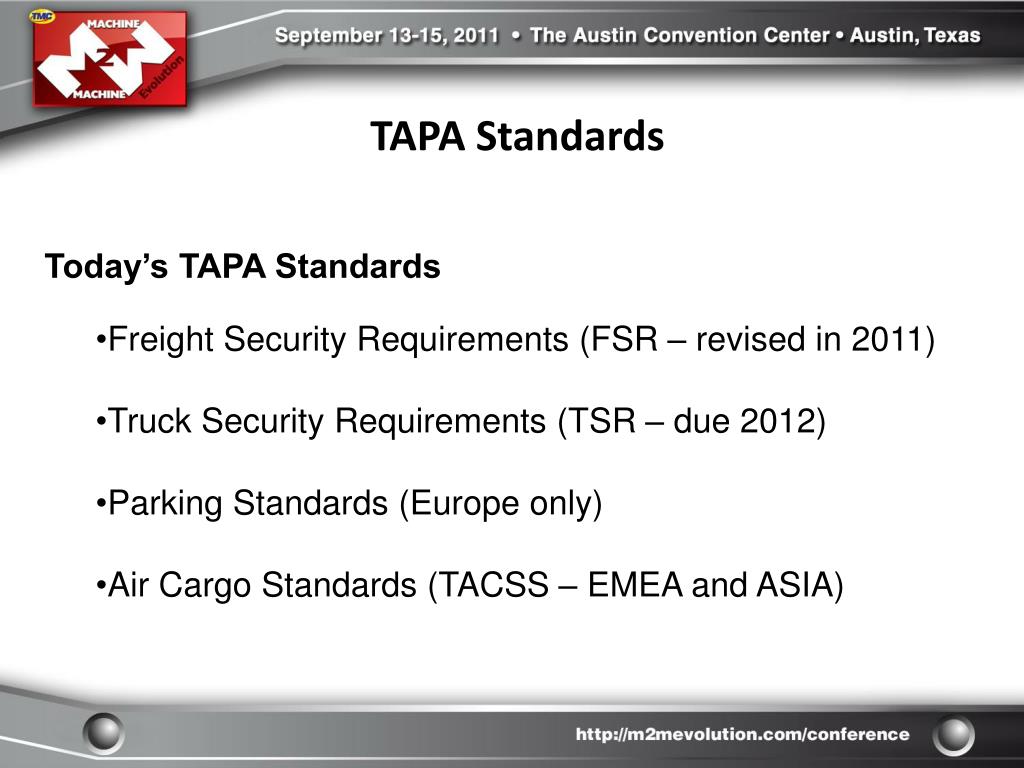 TMC MACHINE 2 MACHINE Evolution

September 13-15, 2011 • The Austin Convention Center • Austin, Texas

TAPA Standards

Today’s TAPA Standards

•Freight Security Requirements (FSR – revised in 2011)

•Truck Security Requirements (TSR – due 2012)

•Parking Standards (Europe only)

•Air Cargo Standards (TACSS – EMEA and ASIA)

http://m2mevolution.com/conference